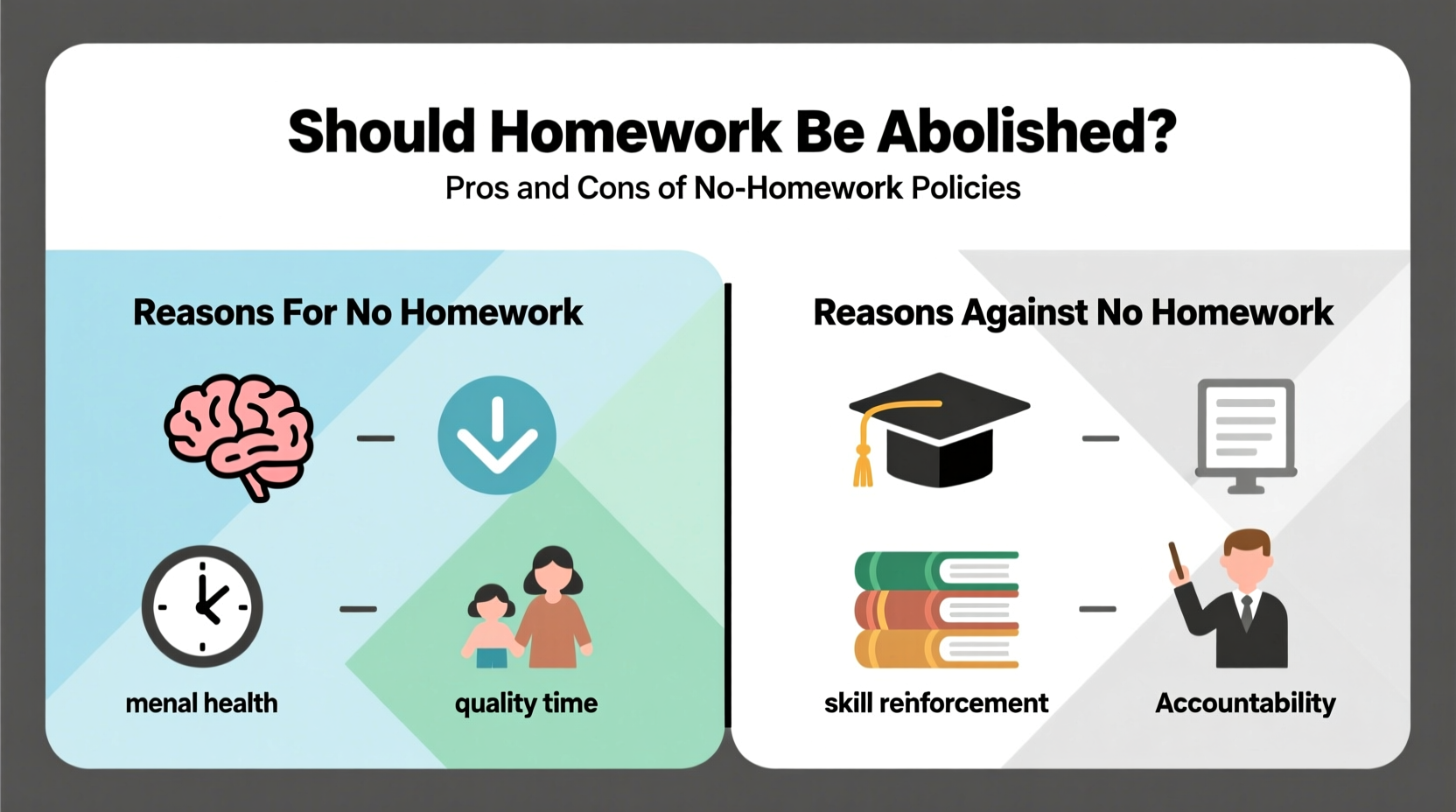 Should Homework Be Abolished?
Pros and Cons of No-Homework Policies

Reasons For No Homework

menal health

quality time

Reasons Against No Homework

skill reinforcement

Accountability